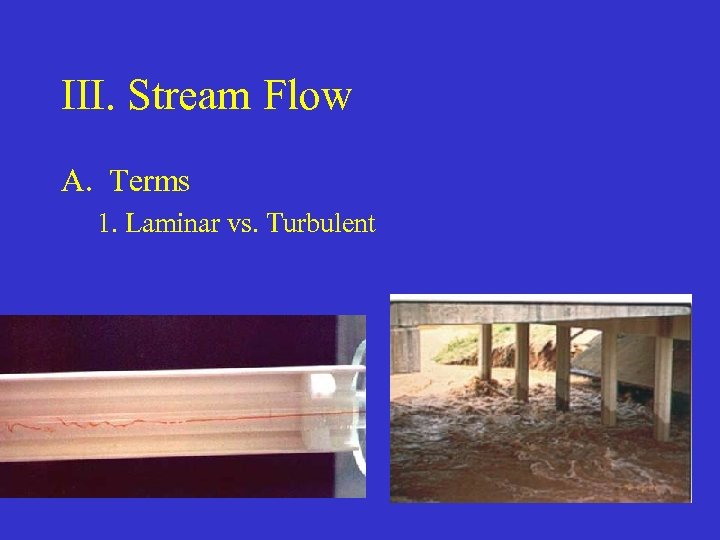 III. Stream Flow

A. Terms

1. Laminar vs. Turbulent